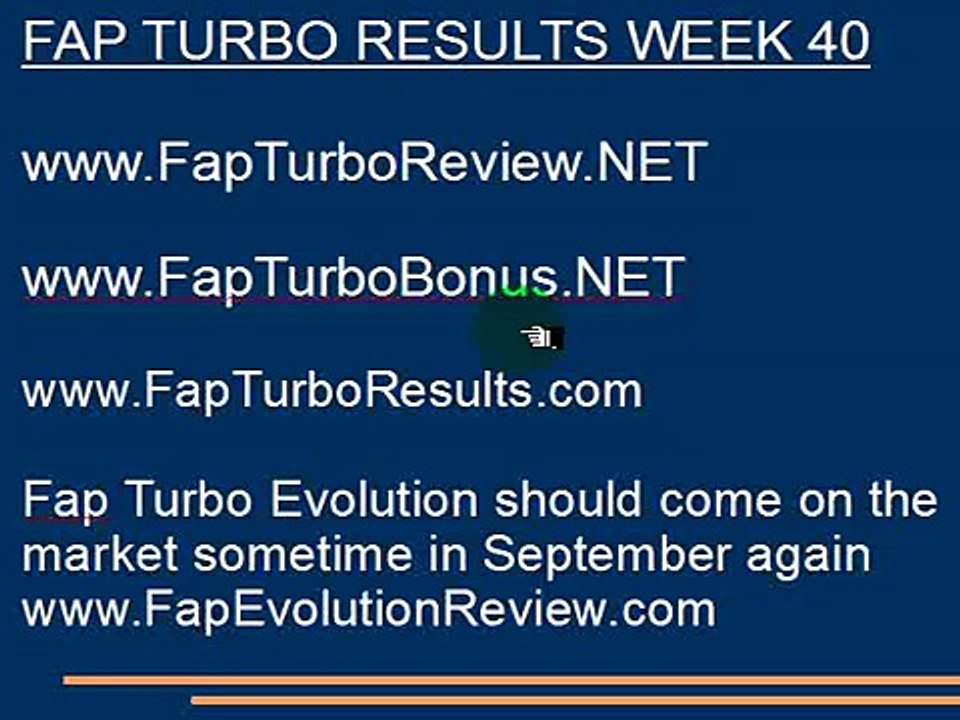 FAP TURBO RESULTS WEEK 40

www.FapTurboReview.NET

www.FapTurboBonus.NET

www.FapTurboResults.com

Fap Turbo Evolution should come on the market sometime in September again www.FapEvolutionReview.com